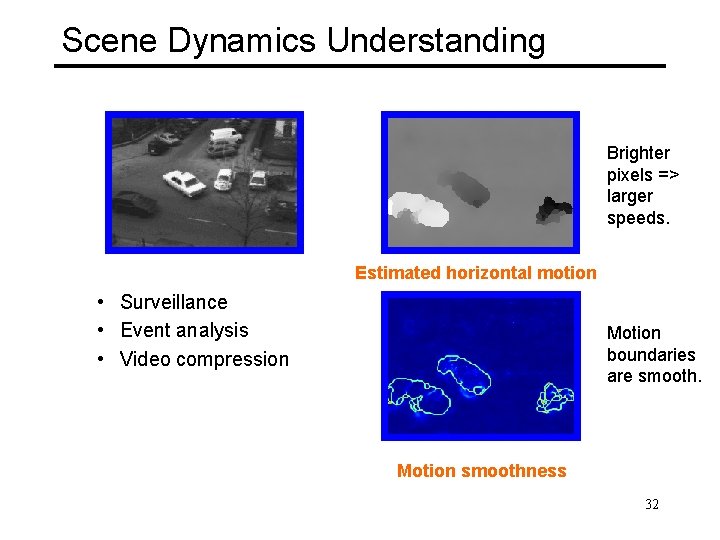 Scene Dynamics Understanding

Brighter pixels => larger speeds.

Estimated horizontal motion

• Surveillance
• Event analysis
• Video compression

Motion boundaries are smooth.

Motion smoothness

32